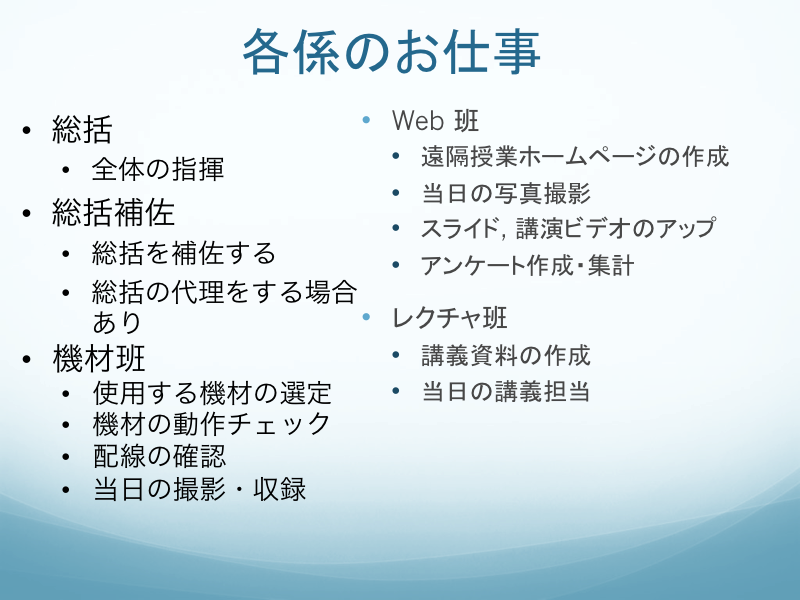 各係のお仕事

• 総括
  • 全体の指揮
• 総括補佐
  • 総括を補佐する
  • 総括の代理をする場合あり
• 機材班
  • 使用する機材の選定
  • 機材の動作チェック
  • 配線の確認
  • 当日の撮影・収録

• Web 班
  • 遠隔授業ホームページの作成
  • 当日の写真撮影
  • スライド, 講演ビデオのアップ
  • アンケート作成・集計
• レクチャ班
  • 講義資料の作成
  • 当日の講義担当